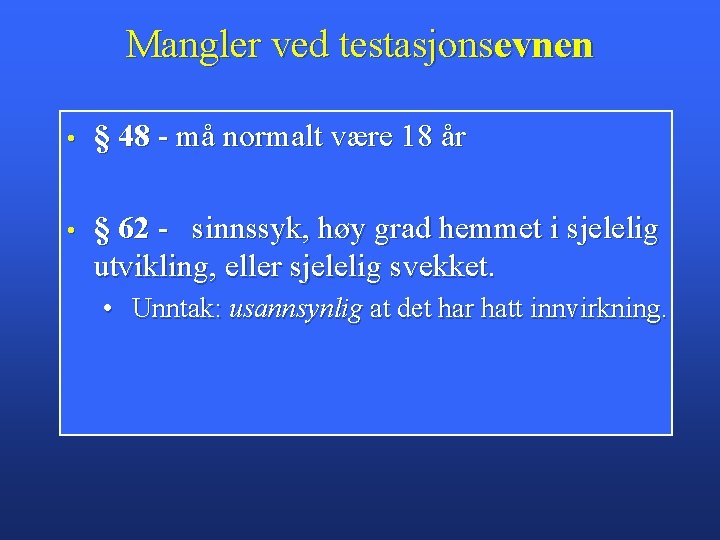 Mangler ved testasjonsevnen

• § 48 - må normalt være 18 år

• § 62 - sinnssyk, høy grad hemmet i sjelelig utvikling, eller sjelelig svekket.
  • Unntak: usannsynlig at det har hatt innvirkning.